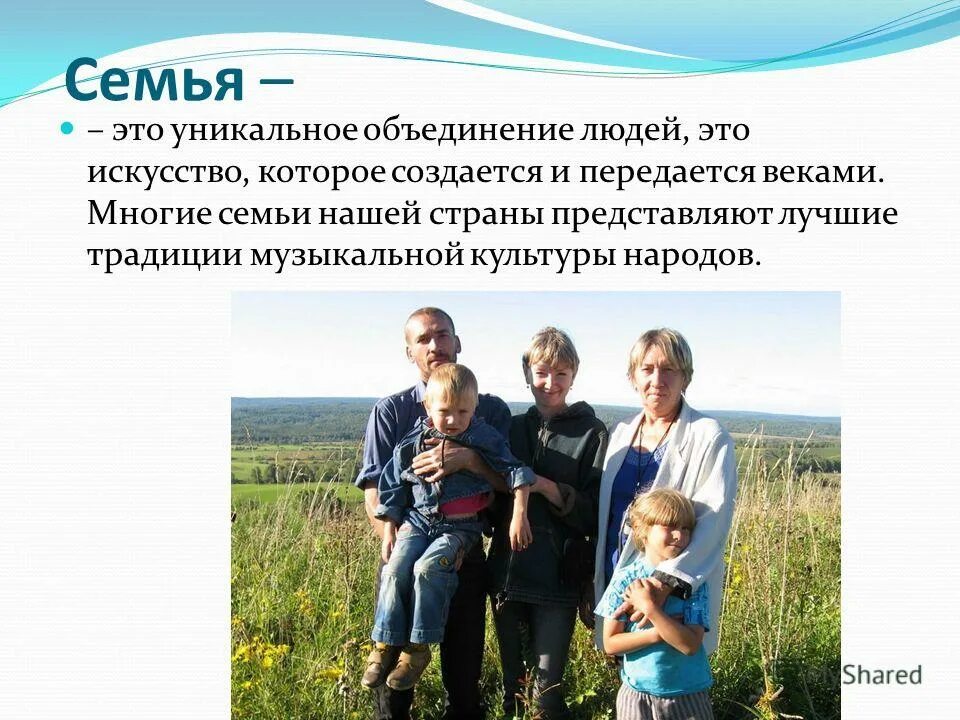 Семья –

– это уникальное объединение людей, это искусство, которое создается и передается веками. Многие семьи нашей страны представляют лучшие традиции музыкальной культуры народов.

MyShared